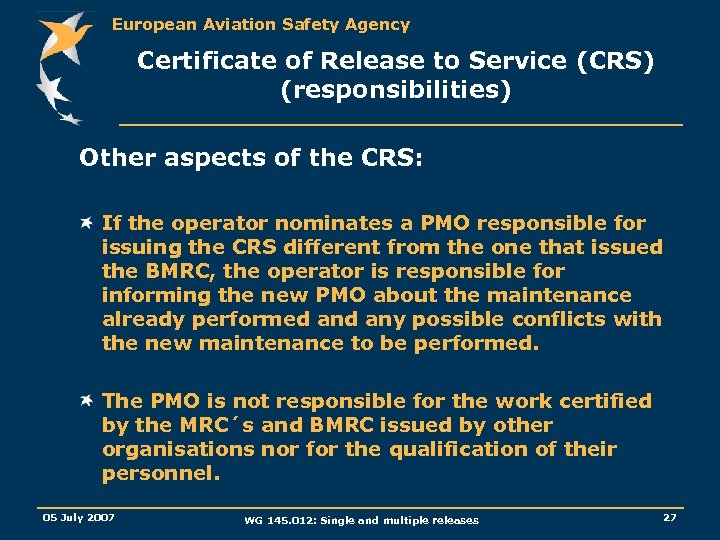 European Aviation Safety Agency

Certificate of Release to Service (CRS) (responsibilities)

Other aspects of the CRS:

If the operator nominates a PMO responsible for issuing the CRS different from the one that issued the BMRC, the operator is responsible for informing the new PMO about the maintenance already performed and any possible conflicts with the new maintenance to be performed.

The PMO is not responsible for the work certified by the MRC´s and BMRC issued by other organisations nor for the qualification of their personnel.

05 July 2007

WG 145.012: Single and multiple releases

27